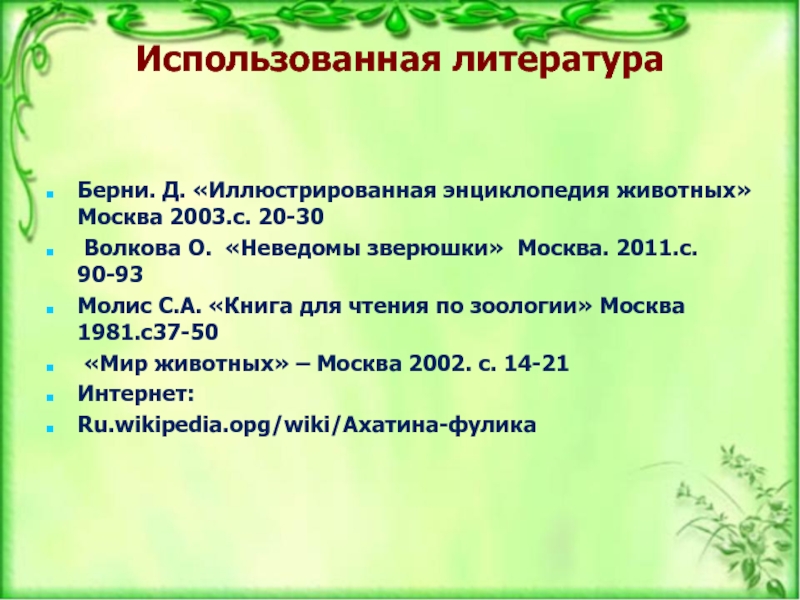 Использованная литература

- Берни. Д. «Иллюстрированная энциклопедия животных» Москва 2003.с. 20-30
- Волкова О. «Неведомы зверюшки» Москва. 2011.с. 90-93
- Молис С.А. «Книга для чтения по зоологии» Москва 1981.с37-50
- «Мир животных» – Москва 2002. с. 14-21
- Интернет:
- Ru.wikipedia.opg/wiki/Ахатина-фулика